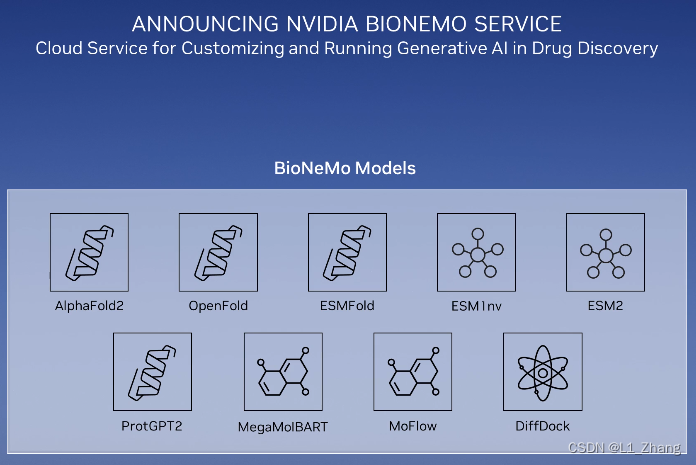 ANNOUNCING NVIDIA BIONEMO SERVICE
Cloud Service for Customizing and Running Generative AI in Drug Discovery

BioNeMo Models

AlphaFold2
OpenFold
ESMFold
ESM1nv
ESM2
ProtGPT2
MegaMolBART
MoFlow
DiffDock

CSDN @L1_Zhang